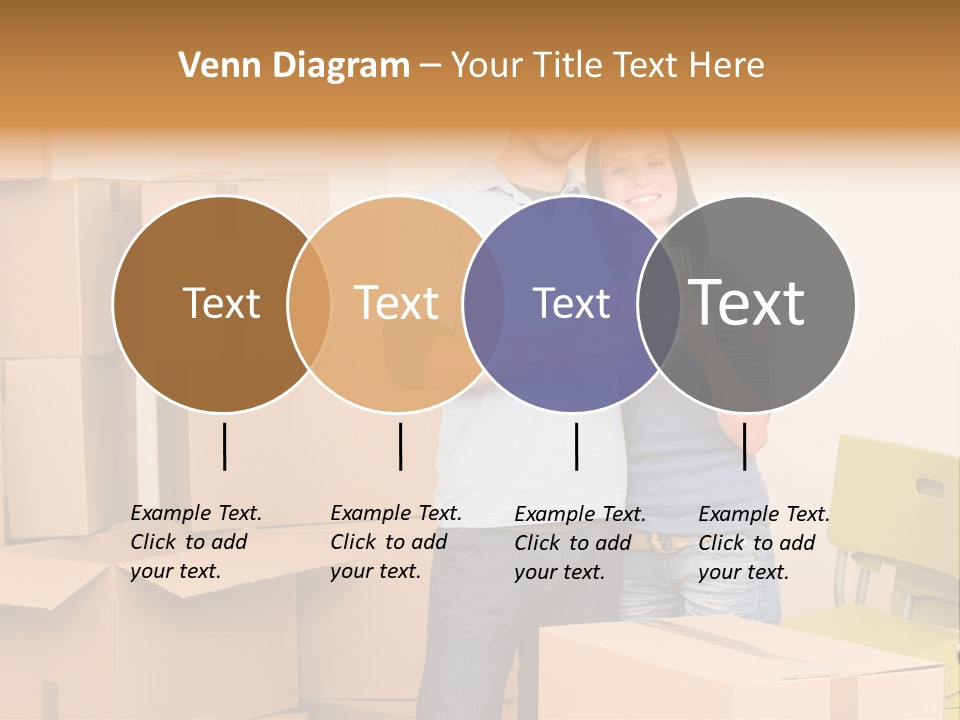 Venn Diagram – Your Title Text Here

Text

Text

Text

Text

Example Text. Click to add your text.

Example Text. Click to add your text.

Example Text. Click to add your text.

Example Text. Click to add your text.